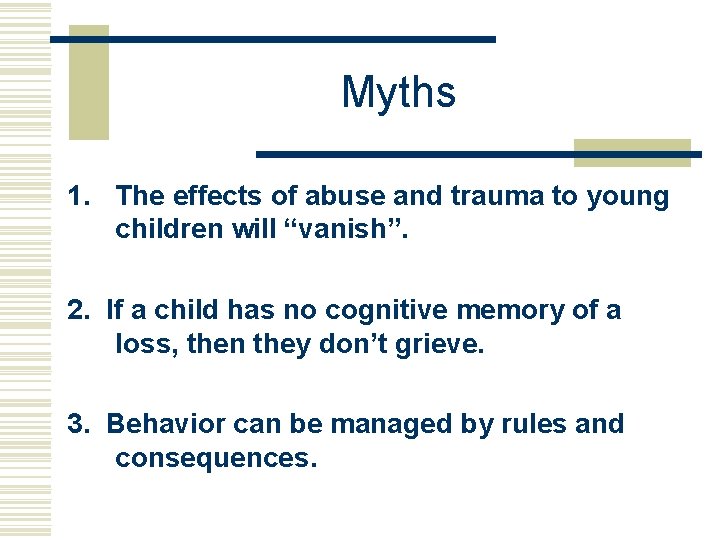 Myths

1. The effects of abuse and trauma to young children will “vanish”.

2. If a child has no cognitive memory of a loss, then they don’t grieve.

3. Behavior can be managed by rules and consequences.